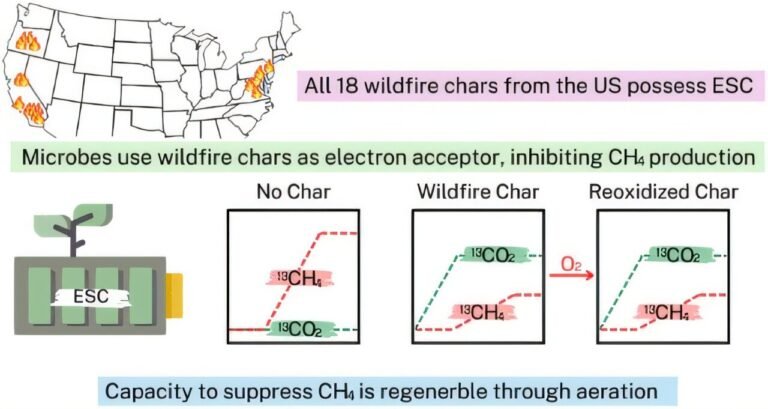 All 18 wildfire chars from the US possess ESC

Microbes use wildfire chars as electron acceptor, inhibiting $CH_4$ production

ESC

No Char

$^{13}CH_4$

$^{13}CO_2$

Wildfire Char

$^{13}CO_2$

$^{13}CH_4$

$O_2$

Reoxidized Char

$^{13}CO_2$

$^{13}CH_4$

Capacity to suppress $CH_4$ is regenerble through aeration